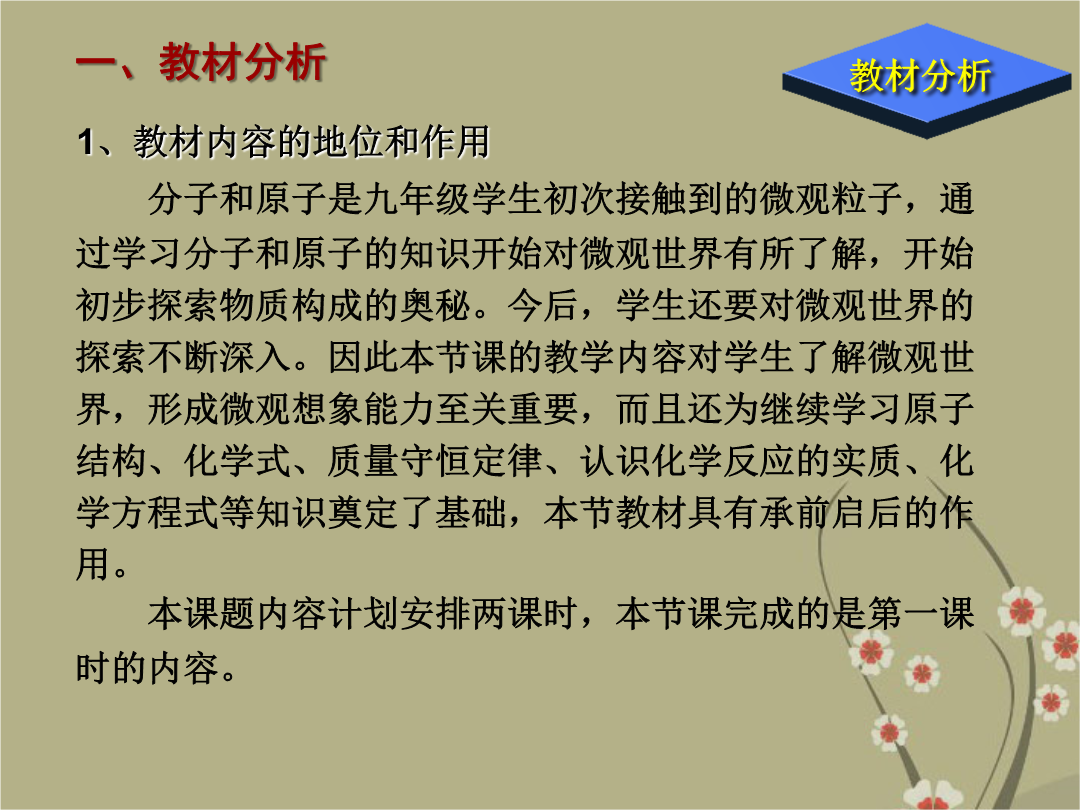 一、教材分析

教材分析

1、教材内容的地位和作用

分子和原子是九年级学生初次接触到的微观粒子，通过学习分子和原子的知识开始对微观世界有所了解，开始初步探索物质构成的奥秘。今后，学生还要对微观世界的探索不断深入。因此本节课的教学内容对学生了解微观世界，形成微观想象能力至关重要，而且还为继续学习原子结构、化学式、质量守恒定律、认识化学反应的实质、化学方程式等知识奠定了基础，本节教材具有承前启后的作用。

本课题内容计划安排两课时，本节课完成的是第一课时的内容。